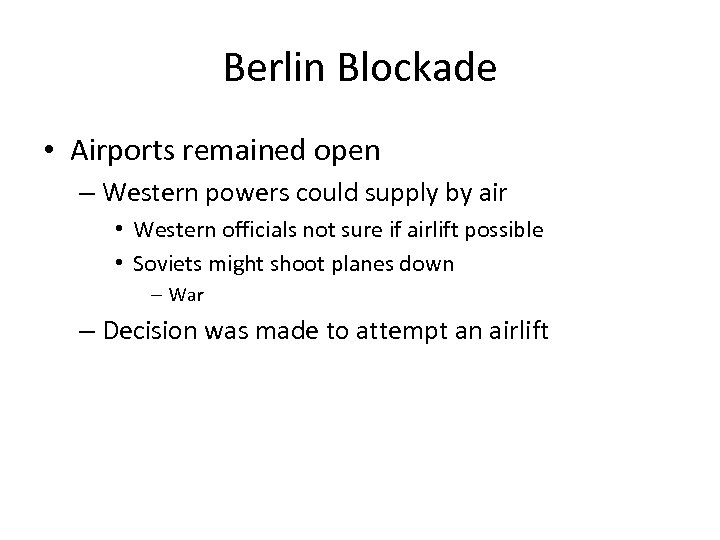 Berlin Blockade

• Airports remained open

– Western powers could supply by air

• Western officials not sure if airlift possible

• Soviets might shoot planes down

– War

– Decision was made to attempt an airlift